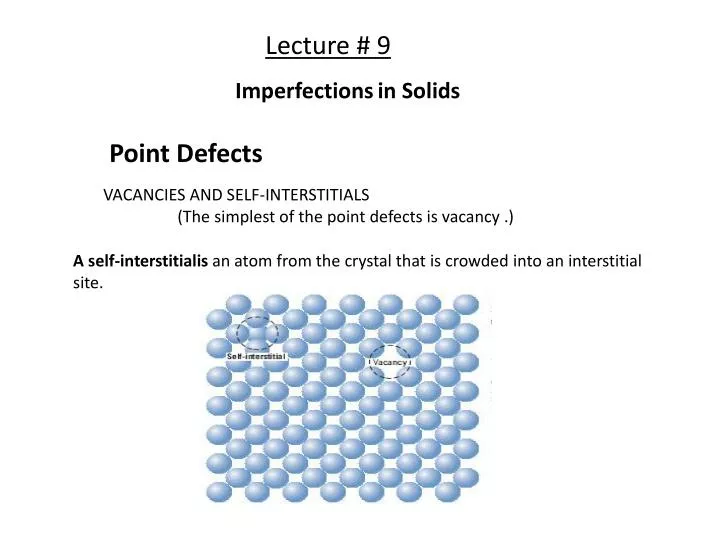 Lecture # 9

Imperfections in Solids

Point Defects

VACANCIES AND SELF-INTERSTITIALS
(The simplest of the point defects is vacancy .)

A self-interstitialis an atom from the crystal that is crowded into an interstitial site.

Self-interstitial

Vacancy